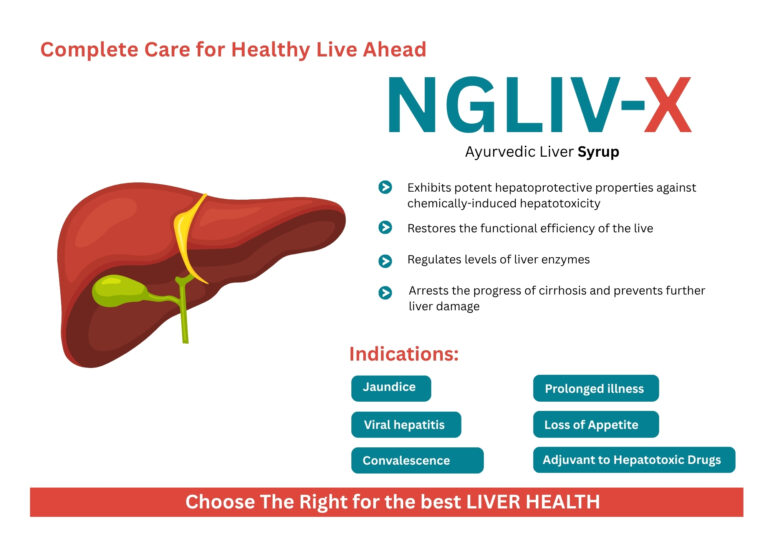 Complete Care for Healthy Live Ahead

NGLIV-X

Ayurvedic Liver Syrup

Exhibits potent hepatoprotective properties against chemically-induced hepatotoxicity

Restores the functional efficiency of the live

Regulates levels of liver enzymes

Arrests the progress of cirrhosis and prevents further liver damage

Indications:

Jaundice

Viral hepatitis

Convalescence

Prolonged illness

Loss of Appetite

Adjuvant to Hepatotoxic Drugs

Choose The Right for the best LIVER HEALTH